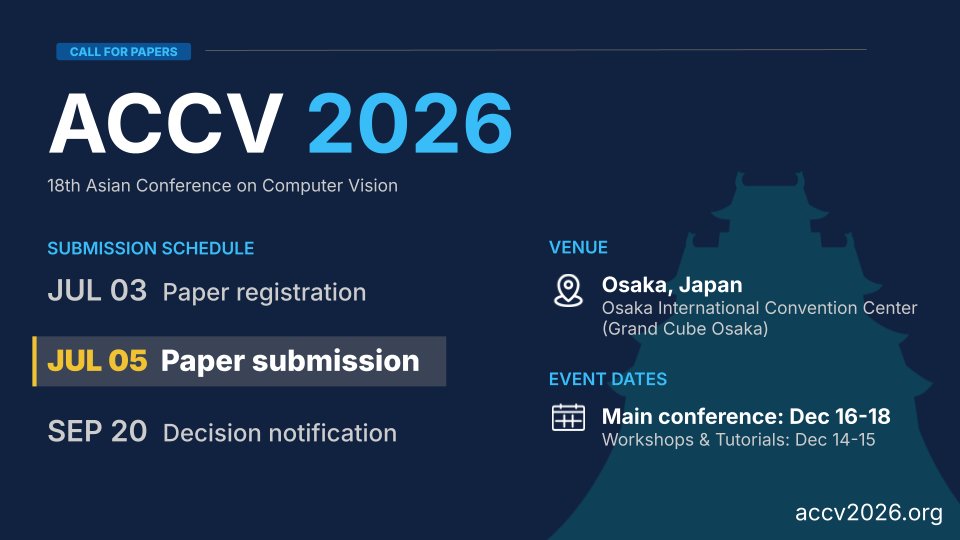 CALL FOR PAPERS

ACCV 2026

18th Asian Conference on Computer Vision

SUBMISSION SCHEDULE

JUL 03 Paper registration

JUL 05 Paper submission

SEP 20 Decision notification

VENUE

Osaka, Japan
Osaka International Convention Center (Grand Cube Osaka)

EVENT DATES

Main conference: Dec 16-18
Workshops & Tutorials: Dec 14-15

accv2026.org